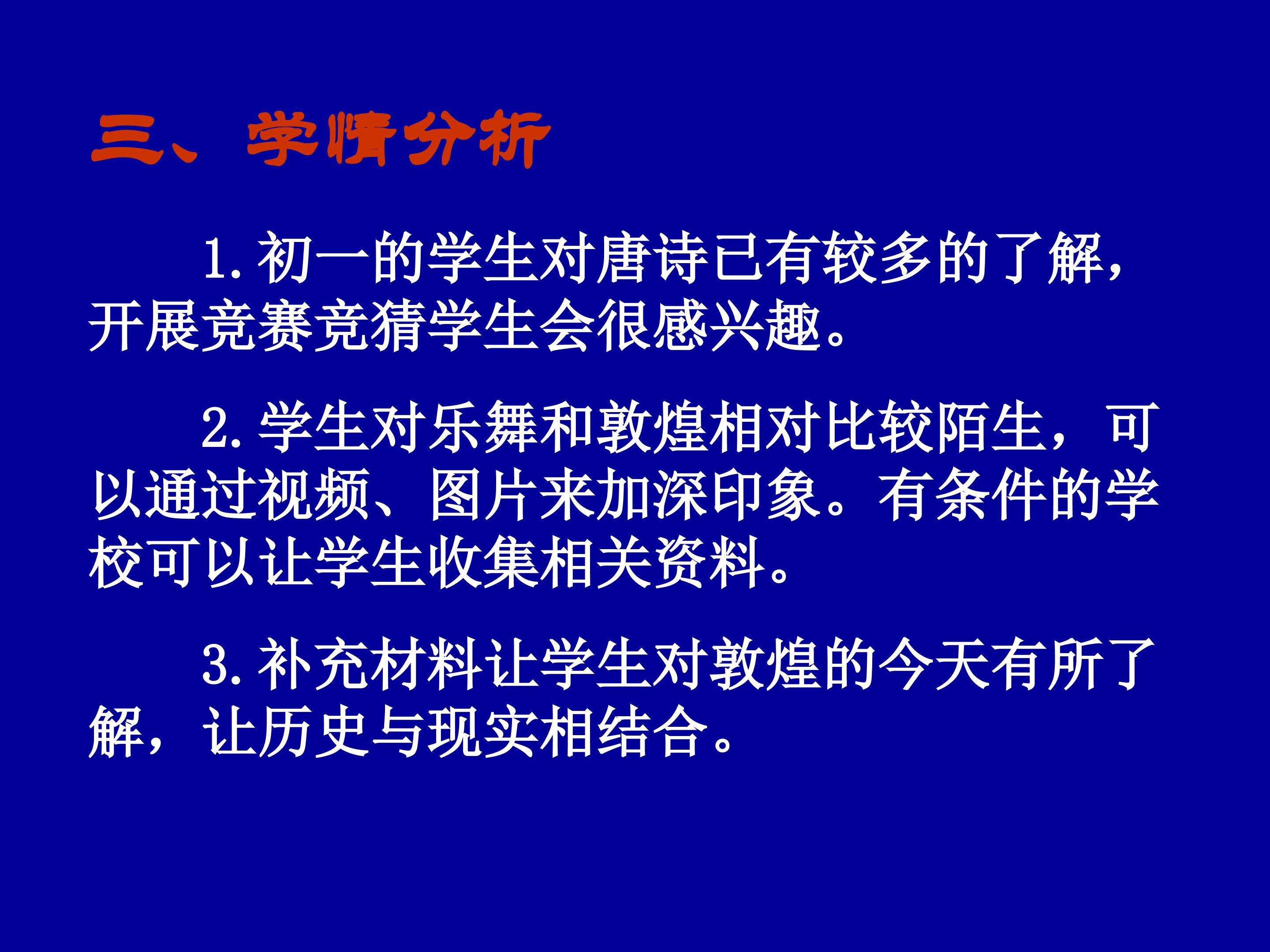 三、学情分析

1.初一的学生对唐诗已有较多的了解，开展竞赛竞猜学生会很感兴趣。

2.学生对乐舞和敦煌相对比较陌生，可以通过视频、图片来加深印象。有条件的学校可以让学生收集相关资料。

3.补充材料让学生对敦煌的今天有所了解，让历史与现实相结合。